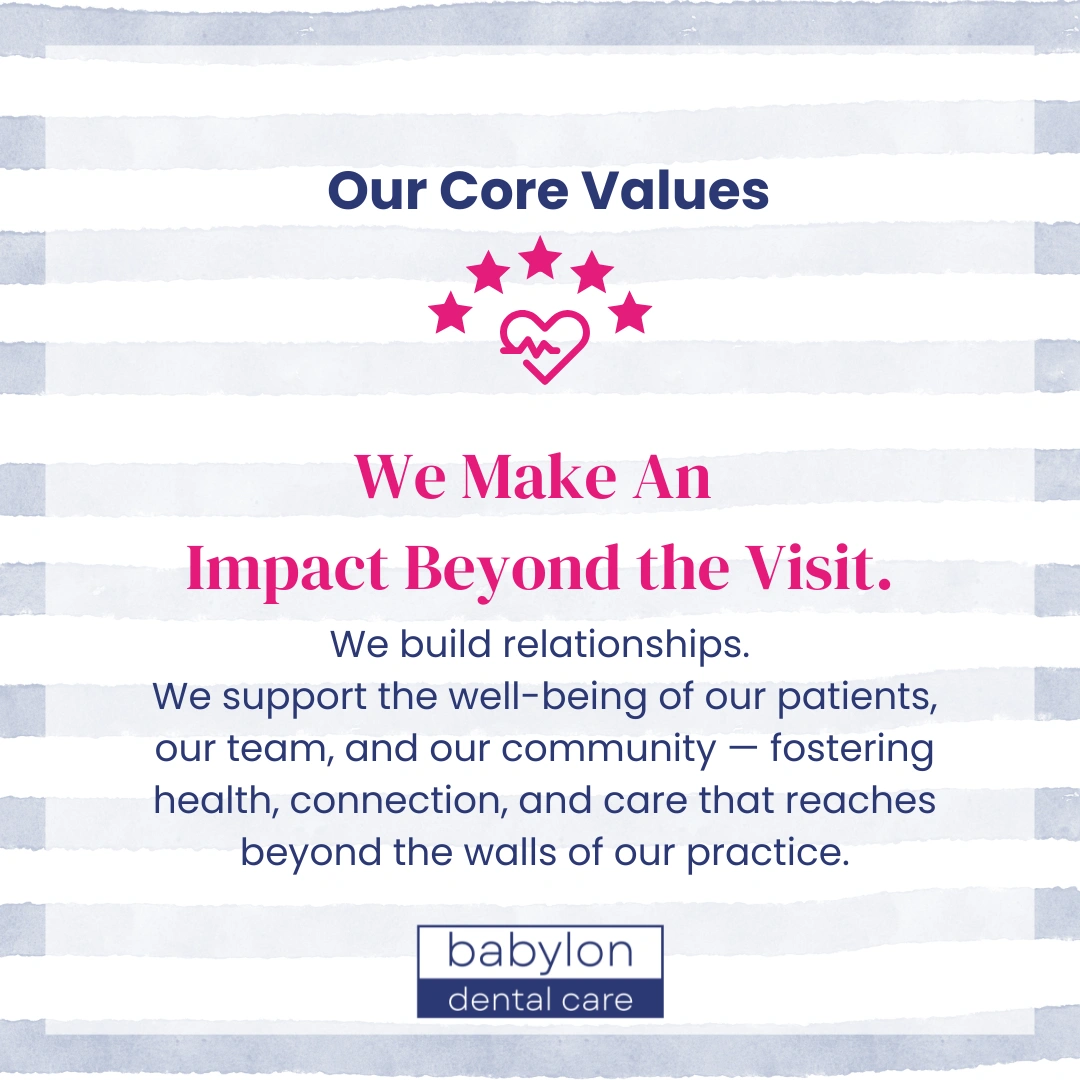 Our Core Values

We Make An
Impact Beyond the Visit.

We build relationships.
We support the well-being of our patients, our team, and our community — fostering health, connection, and care that reaches beyond the walls of our practice.

babylon
dental care